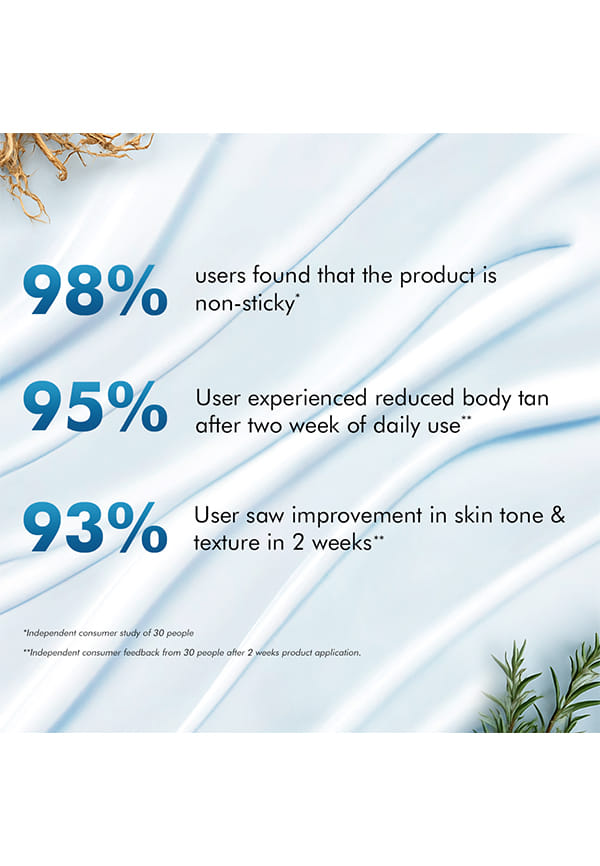 98% users found that the product is non-sticky*

95% User experienced reduced body tan after two week of daily use**

93% User saw improvement in skin tone & texture in 2 weeks**

*Independent consumer study of 30 people

**Independent consumer feedback from 30 people after 2 weeks product application.